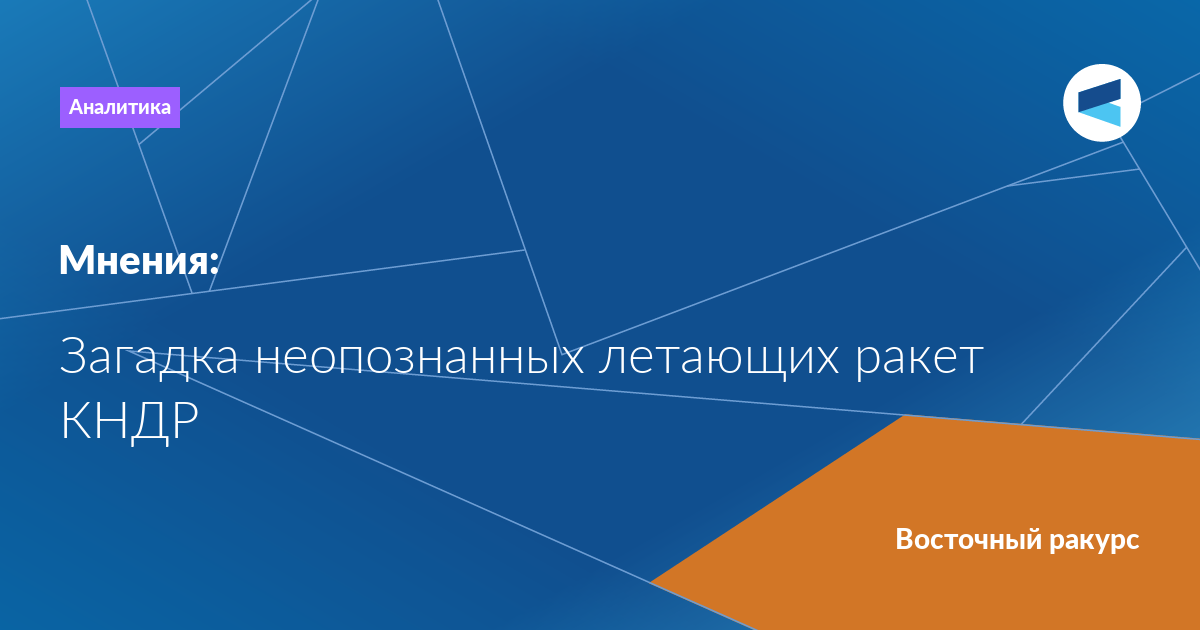 Аналитика

Мнения:

Загадка неопознанных летающих ракет КНДР

Восточный ракурс